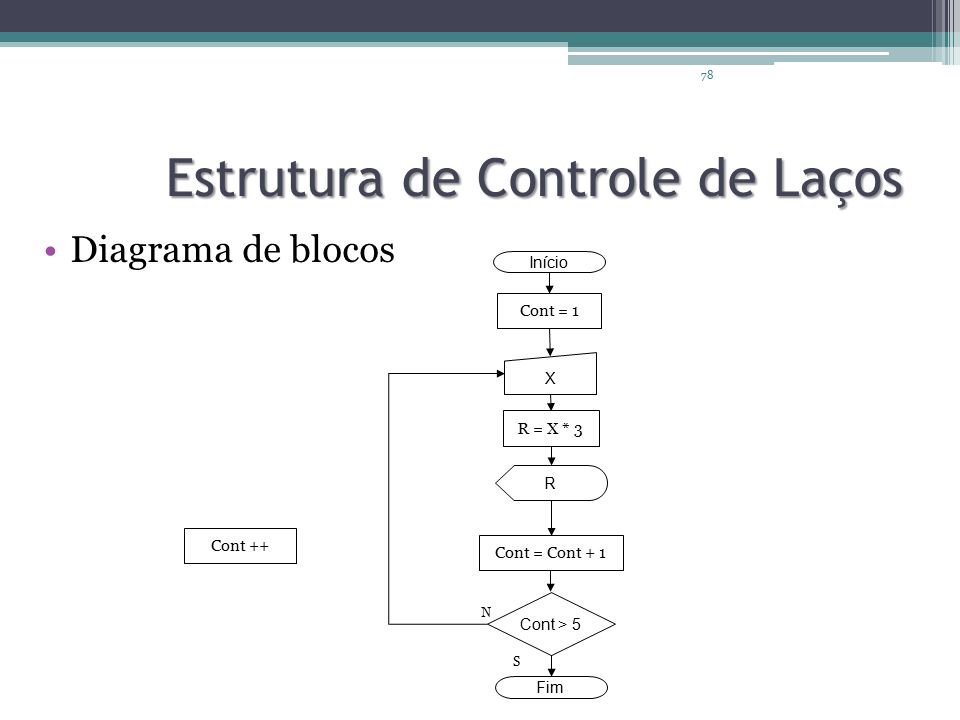 78

Estrutura de Controle de Laços

• Diagrama de blocos

Início

Cont = 1

X

R = X * 3

R

Cont ++

Cont = Cont + 1

N

Cont > 5

S

Fim